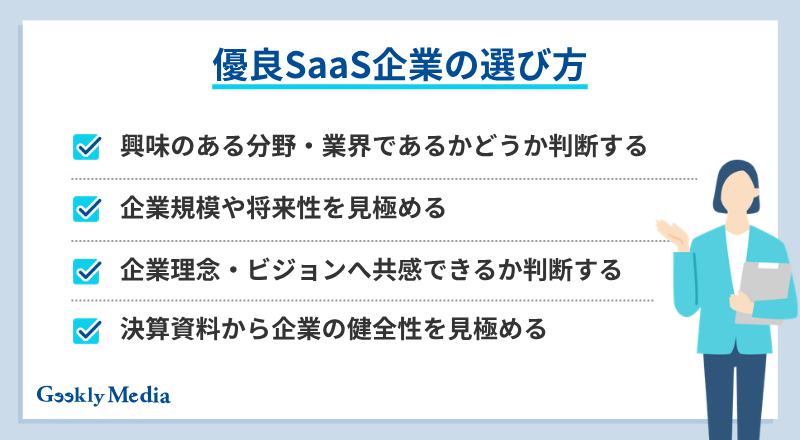 優良SaaS企業の選び方

興味のある分野・業界であるかどうか判断する

企業規模や将来性を見極める

企業理念・ビジョンへ共感できるか判断する

決算資料から企業の健全性を見極める

Geekly Media